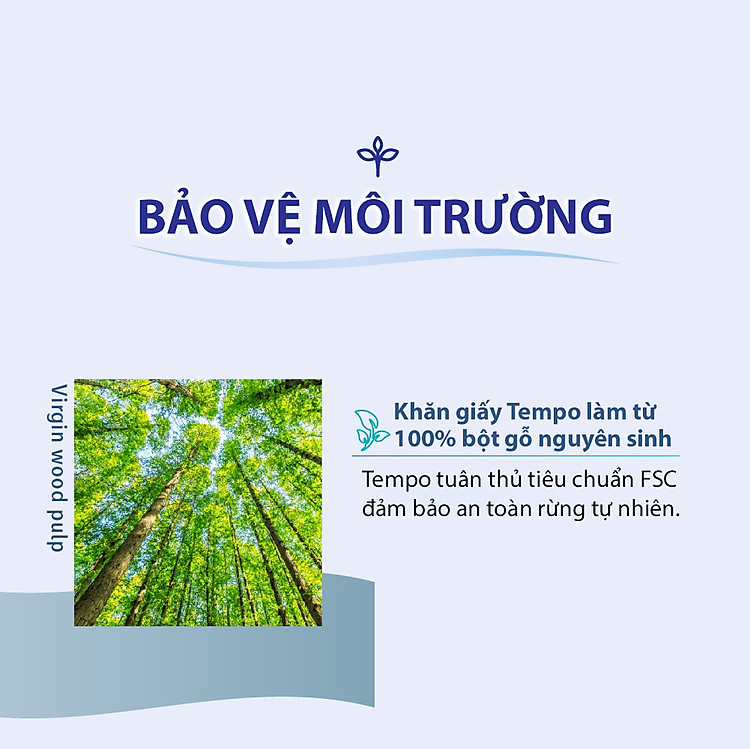 BẢO VỆ MÔI TRƯỜNG

Virgin wood pulp

Khăn giấy Tempo làm từ 100% bột gỗ nguyên sinh

Tempo tuân thủ tiêu chuẩn FSC đảm bảo an toàn rừng tự nhiên.